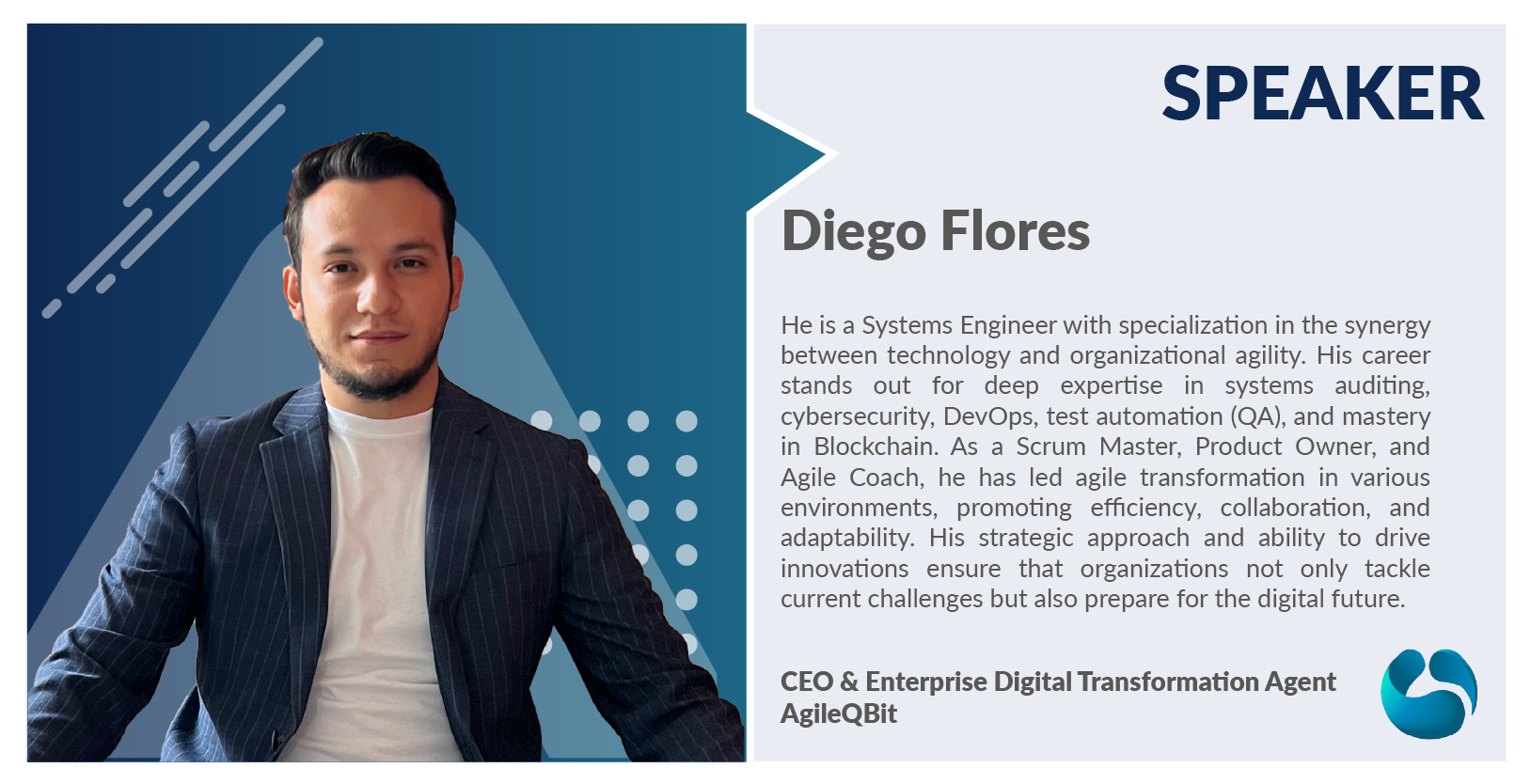 SPEAKER

Diego Flores

He is a Systems Engineer with specialization in the synergy between technology and organizational agility. His career stands out for deep expertise in systems auditing, cybersecurity, DevOps, test automation (QA), and mastery in Blockchain. As a Scrum Master, Product Owner, and Agile Coach, he has led agile transformation in various environments, promoting efficiency, collaboration, and adaptability. His strategic approach and ability to drive innovations ensure that organizations not only tackle current challenges but also prepare for the digital future.

CEO & Enterprise Digital Transformation Agent
AgileQBit